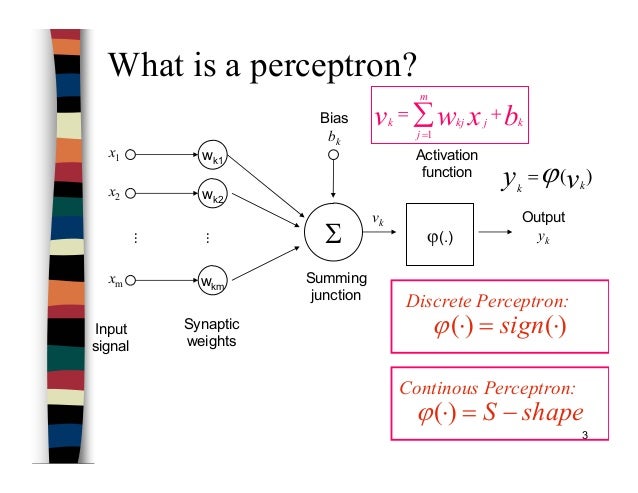 What is a perceptron?

$v_k = \sum_{j=1}^{m} w_{kj} x_j + b_k$

Bias
$b_k$

Activation function

$y_k = \varphi(v_k)$

$x_1$
$x_2$
$\vdots$
$x_m$

$w_{k1}$
$w_{k2}$
$\vdots$
$w_{km}$

$\Sigma$

$v_k$

$\varphi(.)$

Output
$y_k$

Summing junction

Input signal

Synaptic weights

Discrete Perceptron:
$\varphi(\cdot) = sign(\cdot)$

Continous Perceptron:
$\varphi(\cdot) = S - shape$

3